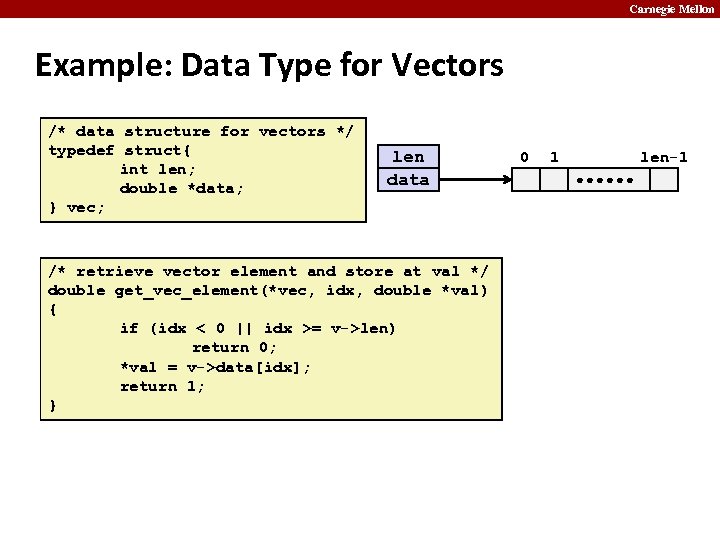 Carnegie Mellon

Example: Data Type for Vectors

/* data structure for vectors */
typedef struct{
        int len;
        double *data;
} vec;

len
data

0 1 len-1

••••••

/* retrieve vector element and store at val */
double get_vec_element(*vec, idx, double *val)
{
        if (idx < 0 || idx >= v->len)
                return 0;
        *val = v->data[idx];
        return 1;
}